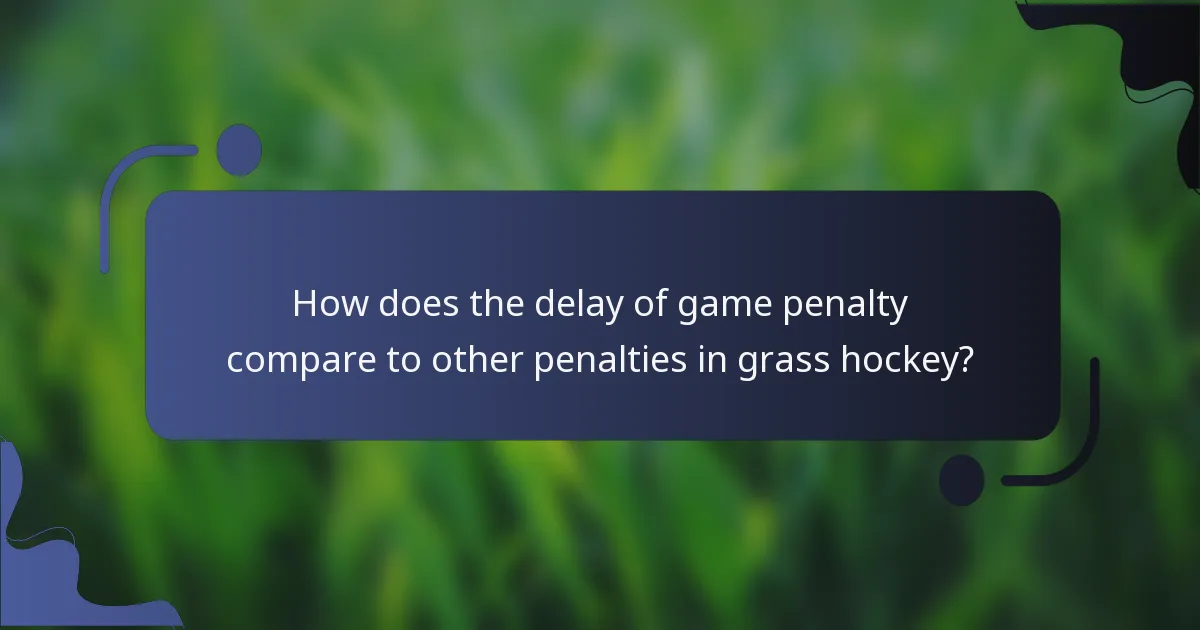 How does the delay of game penalty compare to other penalties in grass hockey?